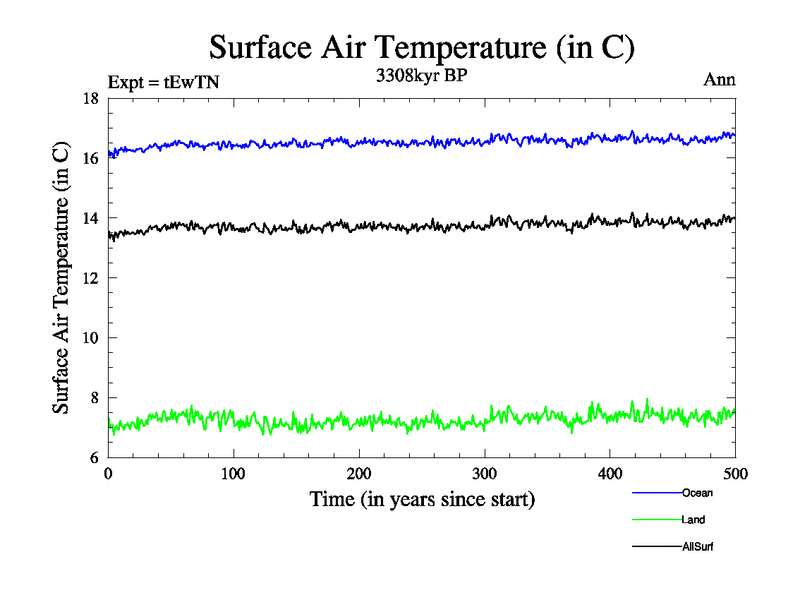 Surface Air Temperature (in C)

Expt = tEwTN

3308kyr BP

Ann

Surface Air Temperature (in C)

18
16
14
12
10
8
6

0
100
200
300
400
500

Time (in years since start)

Ocean
Land
AllSurf